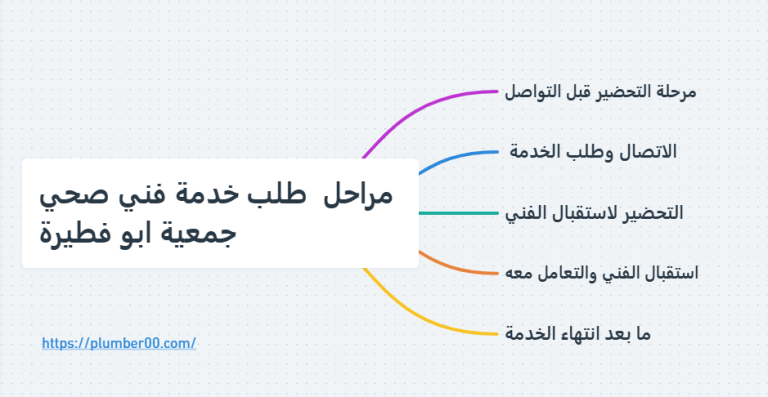 مراحل طلب خدمة فني صحي جمعية ابو فطيرة

مرحلة التحضير قبل التواصل

الاتصال وطلب الخدمة

التحضير لاستقبال الفني

استقبال الفني والتعامل معه

ما بعد انتهاء الخدمة

https://plumber00.com/